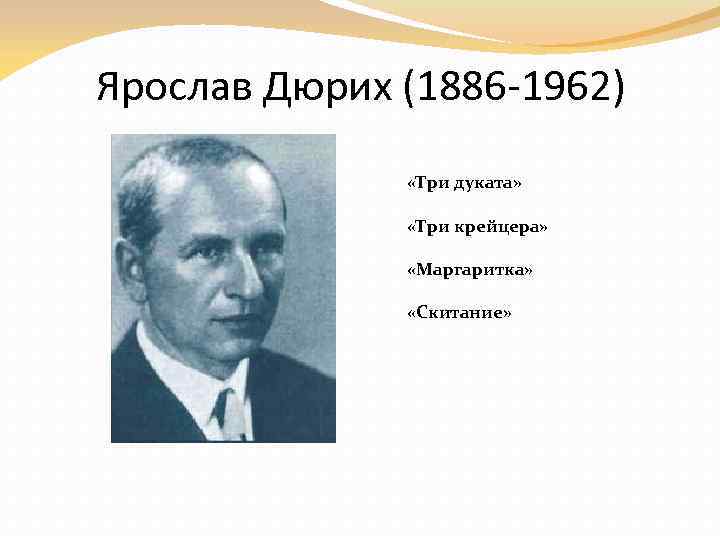 Ярослав Дюрих (1886-1962)

«Три дуката»

«Три крейцера»

«Маргаритка»

«Скитание»